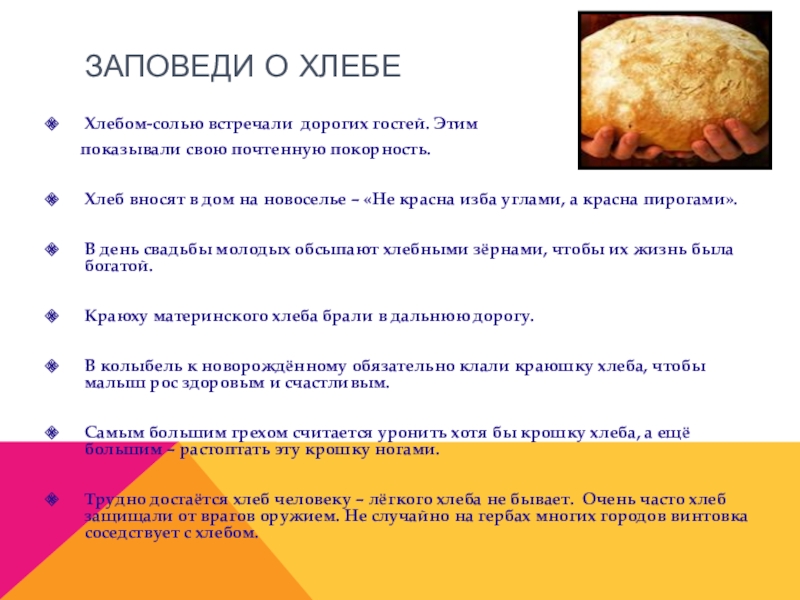 ЗАПОВЕДИ О ХЛЕБЕ

Хлебом-солью встречали дорогих гостей. Этим показывали свою почтенную покорность.

Хлеб вносят в дом на новоселье – «Не красна изба углами, а красна пирогами».

В день свадьбы молодых обсыпают хлебными зёрнами, чтобы их жизнь была богатой.

Краюху материнского хлеба брали в дальнюю дорогу.

В колыбель к новорождённому обязательно клали краюшку хлеба, чтобы малыш рос здоровым и счастливым.

Самым большим грехом считается уронить хотя бы крошку хлеба, а ещё большим – растоптать эту крошку ногами.

Трудно достаётся хлеб человеку – лёгкого хлеба не бывает. Очень часто хлеб защищали от врагов оружием. Не случайно на гербах многих городов винтовка соседствует с хлебом.